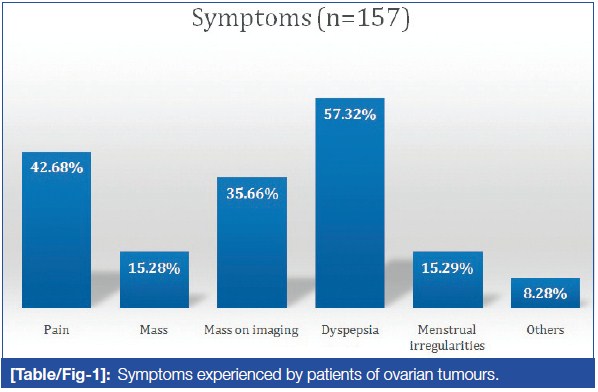 Symptoms (n=157)

42.68%
15.28%
35.66%
57.32%
15.29%
8.28%

Pain
Mass
Mass on imaging
Dyspepsia
Menstrual irregularities
Others

[Table/Fig-1]: Symptoms experienced by patients of ovarian tumours.